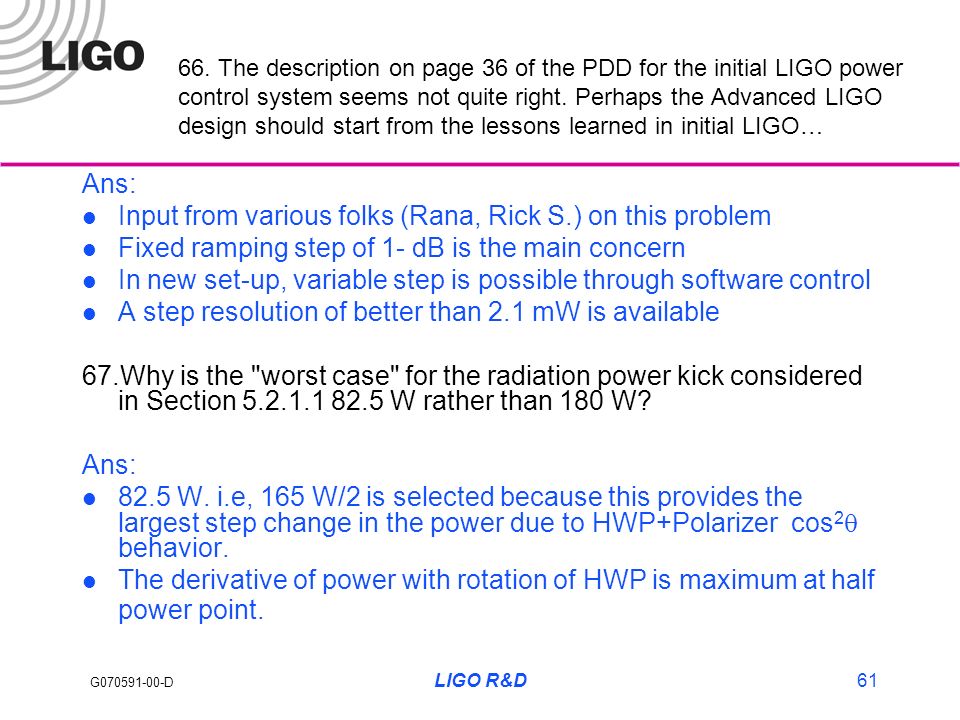 LIGO

66. The description on page 36 of the PDD for the initial LIGO power control system seems not quite right. Perhaps the Advanced LIGO design should start from the lessons learned in initial LIGO…

Ans:
- Input from various folks (Rana, Rick S.) on this problem
- Fixed ramping step of 1- dB is the main concern
- In new set-up, variable step is possible through software control
- A step resolution of better than 2.1 mW is available

67.Why is the "worst case" for the radiation power kick considered in Section 5.2.1.1 82.5 W rather than 180 W?

Ans:
- 82.5 W. i.e, 165 W/2 is selected because this provides the largest step change in the power due to HWP+Polarizer $\cos^2\theta$ behavior.
- The derivative of power with rotation of HWP is maximum at half power point.

G070591-00-D

LIGO R&D

61